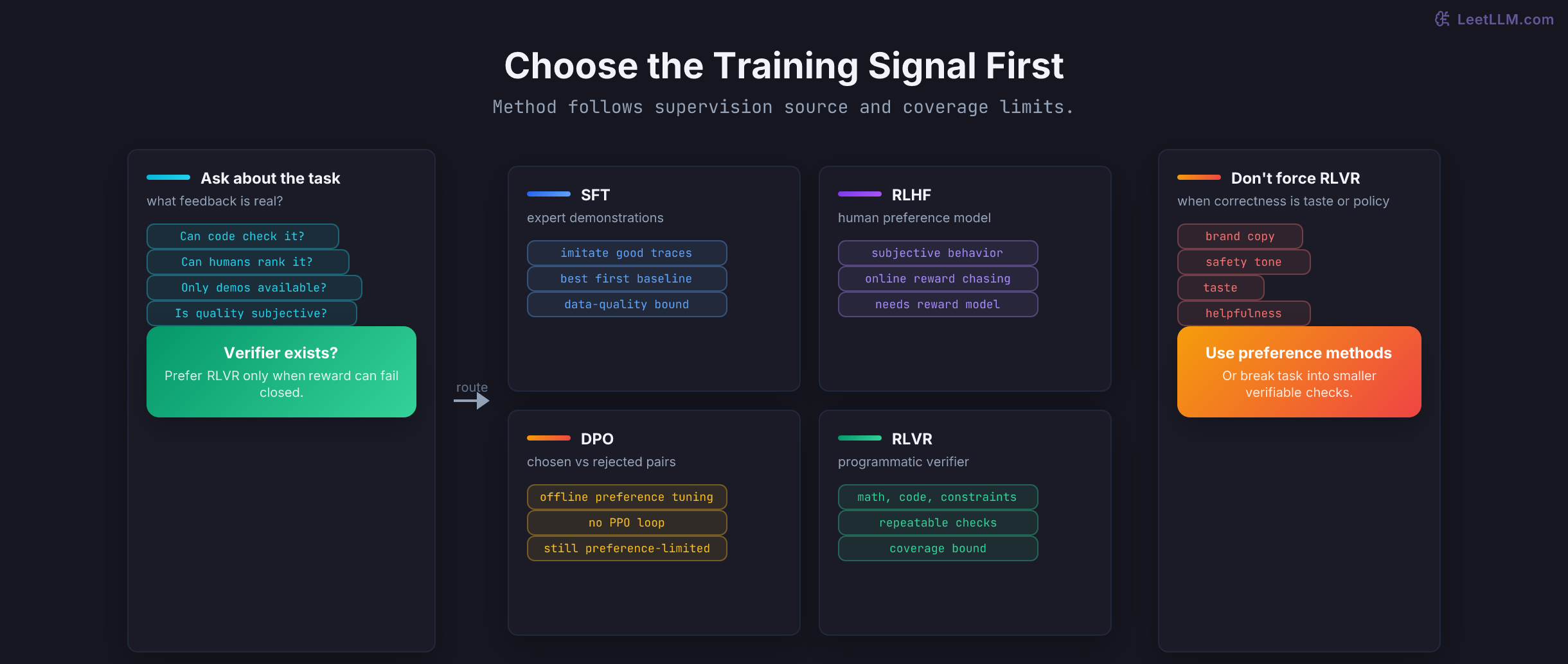 LeetLLM.com

Choose the Training Signal First

Method follows supervision source and coverage limits.

Ask about the task

what feedback is real?

Can code check it?

Can humans rank it?

Only demos available?

Is quality subjective?

Verifier exists?

Prefer RLVR only when reward can fail closed.

route

SFT

expert demonstrations

imitate good traces

best first baseline

data-quality bound

RLHF

human preference model

subjective behavior

online reward chasing

needs reward model

DPO

chosen vs rejected pairs

offline preference tuning

no PPO loop

still preference-limited

RLVR

programmatic verifier

math, code, constraints

repeatable checks

coverage bound

Don't force RLVR

when correctness is taste or policy

brand copy

safety tone

taste

helpfulness

Use preference methods

Or break task into smaller verifiable checks.